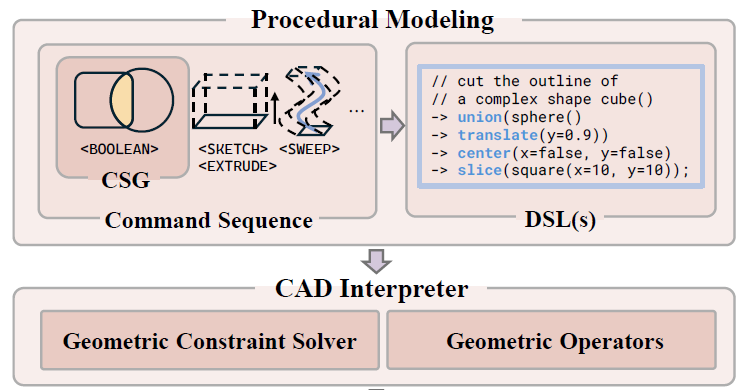 Procedural Modeling

<BOOLEAN>

CSG

<SKETCH>
<EXTRUDE>

<SWEEP>

...

Command Sequence

// cut the outline of
// a complex shape cube()
-> union(sphere()
-> translate(y=0.9))
-> center(x=false, y=false)
-> slice(square(x=10, y=10));

DSL(s)

CAD Interpreter

Geometric Constraint Solver

Geometric Operators